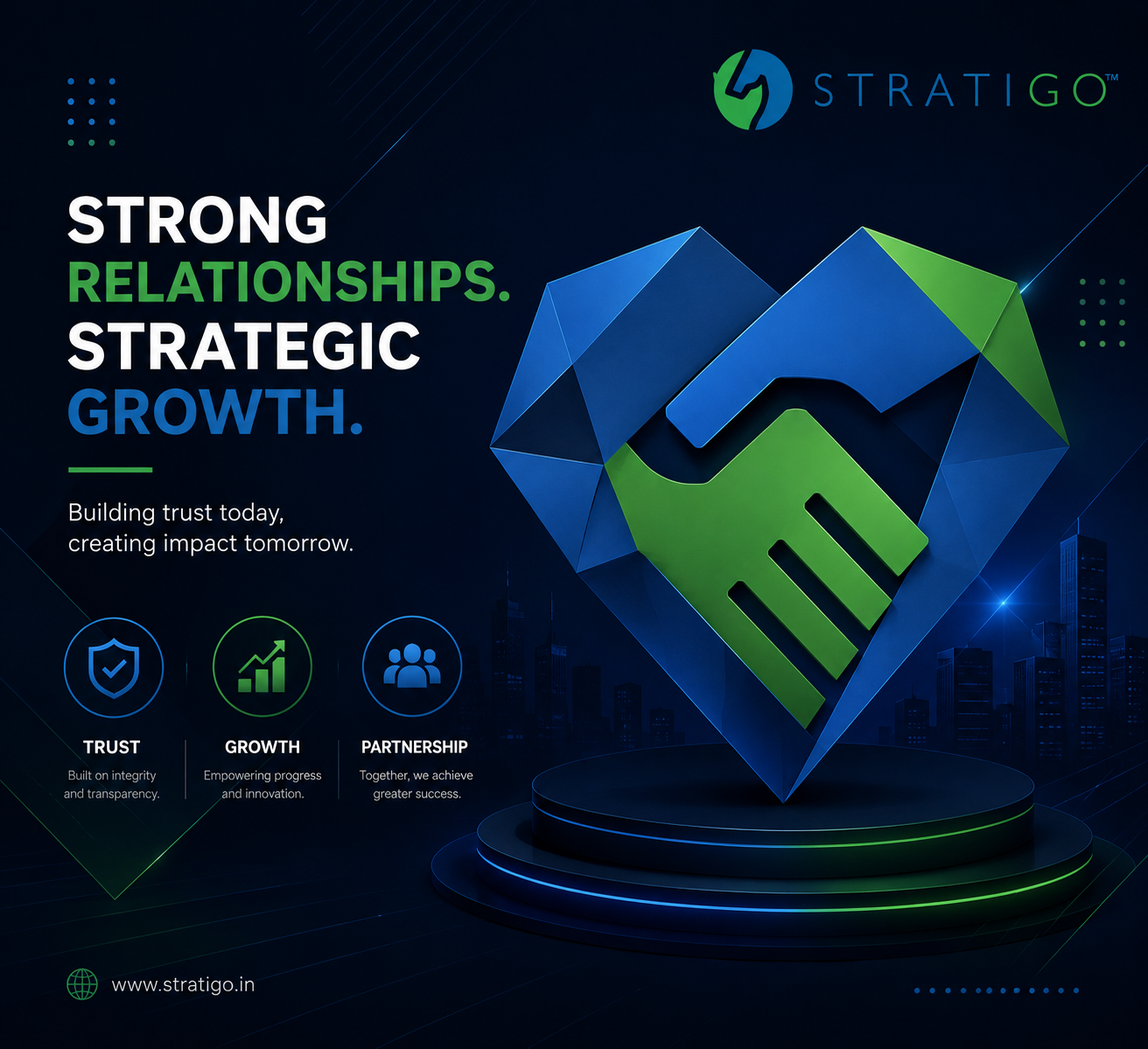 STRATIGO™

STRONG RELATIONSHIPS. STRATEGIC GROWTH.

Building trust today, creating impact tomorrow.

TRUST
Built on integrity and transparency.

GROWTH
Empowering progress and innovation.

PARTNERSHIP
Together, we achieve greater success.

www.stratigo.in